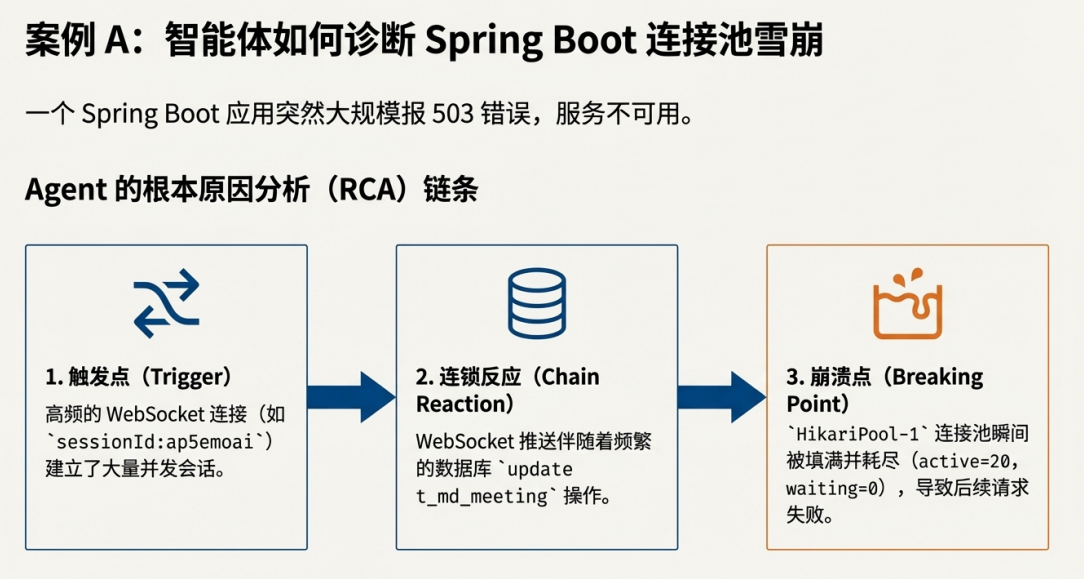 案例 A：智能体如何诊断 Spring Boot 连接池雪崩

一个 Spring Boot 应用突然大规模报 503 错误，服务不可用。

Agent 的根本原因分析（RCA）链条

1. 触发点（Trigger）
高频的 WebSocket 连接（如 `sessionId:ap5emoai`）建立了大量并发会话。

2. 连锁反应（Chain Reaction）
WebSocket 推送伴随着频繁的数据库 `update t_md_meeting` 操作。

3. 崩溃点（Breaking Point）
`HikariPool-1` 连接池瞬间被填满并耗尽（active=20, waiting=0），导致后续请求失败。